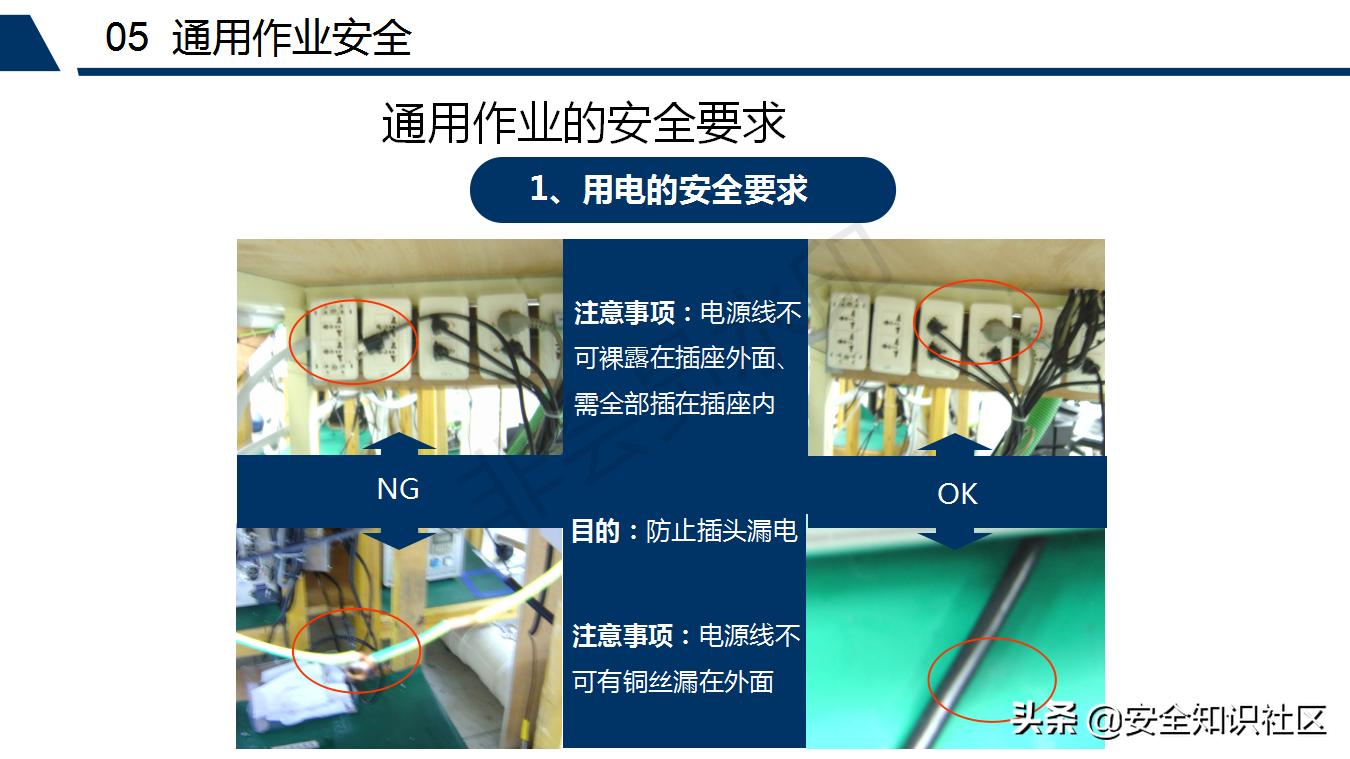 05 通用作业安全

通用作业的安全要求

1、用电的安全要求

注意事项：电源线不可裸露在插座外面、需全部插在插座内

NG

OK

目的：防止插头漏电

注意事项：电源线不可有铜丝漏在外面

头条 @安全知识社区